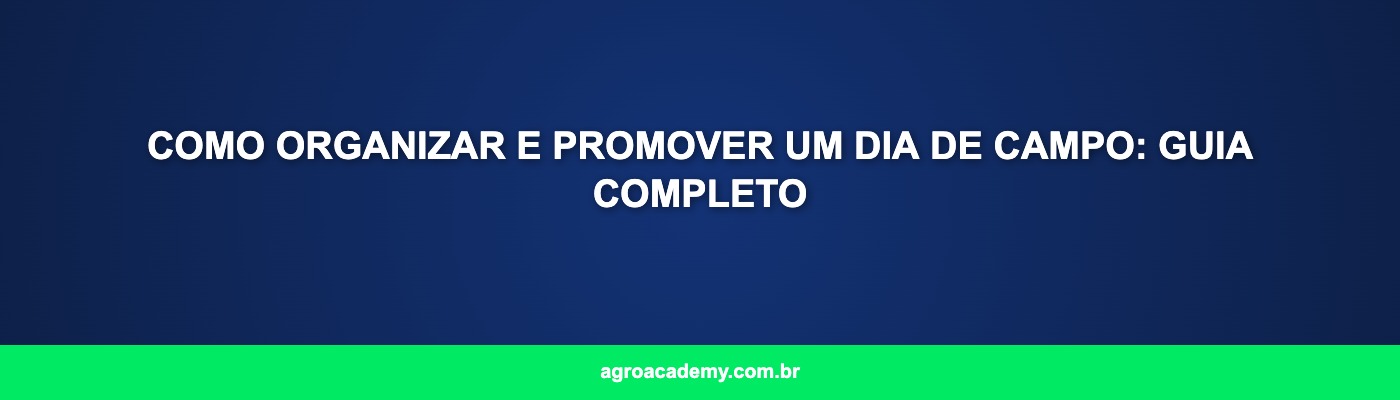 COMO ORGANIZAR E PROMOVER UM DIA DE CAMPO: GUIA COMPLETO

agroacademy.com.br